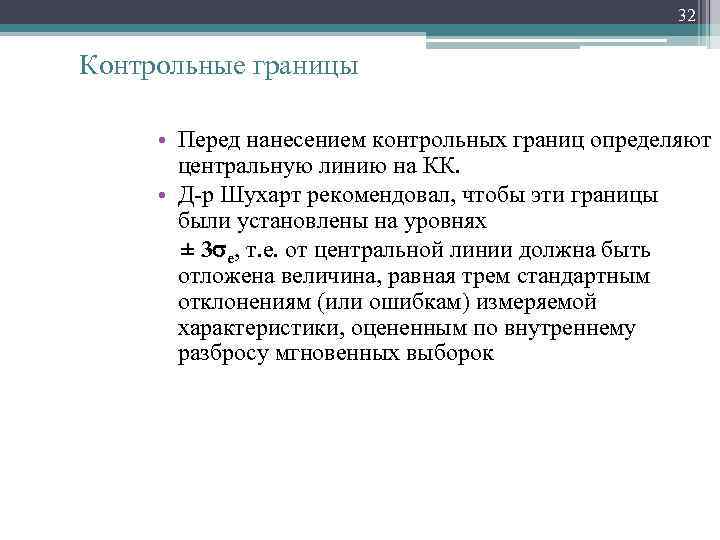 32

Контрольные границы

• Перед нанесением контрольных границ определяют центральную линию на КК.
• Д-р Шухарт рекомендовал, чтобы эти границы были установлены на уровнях
$\pm 3\sigma_e$, т.е. от центральной линии должна быть отложена величина, равная трем стандартным отклонениям (или ошибкам) измеряемой характеристики, оцененным по внутреннему разбросу мгновенных выборок